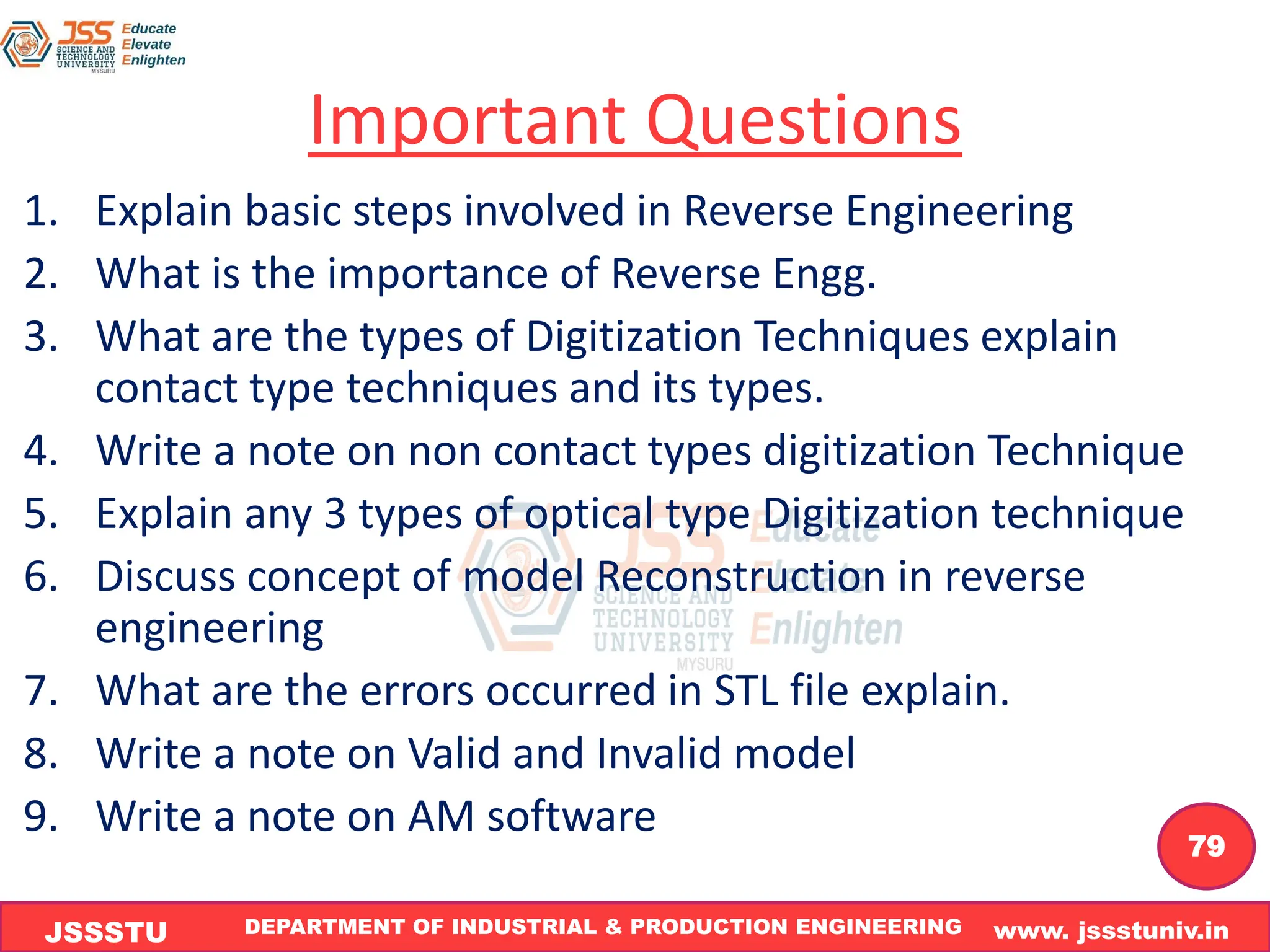 JSS SCIENCE AND TECHNOLOGY UNIVERSITY MYSURU
Educate
Elevate
Enlighten

Important Questions

1. Explain basic steps involved in Reverse Engineering
2. What is the importance of Reverse Engg.
3. What are the types of Digitization Techniques explain contact type techniques and its types.
4. Write a note on non contact types digitization Technique
5. Explain any 3 types of optical type Digitization technique
6. Discuss concept of model Reconstruction in reverse engineering
7. What are the errors occurred in STL file explain.
8. Write a note on Valid and Invalid model
9. Write a note on AM software

JSS SCIENCE AND TECHNOLOGY UNIVERSITY MYSURU Educate Elevate Enlighten

79

JSSSTU DEPARTMENT OF INDUSTRIAL & PRODUCTION ENGINEERING www. jssstuniv.in